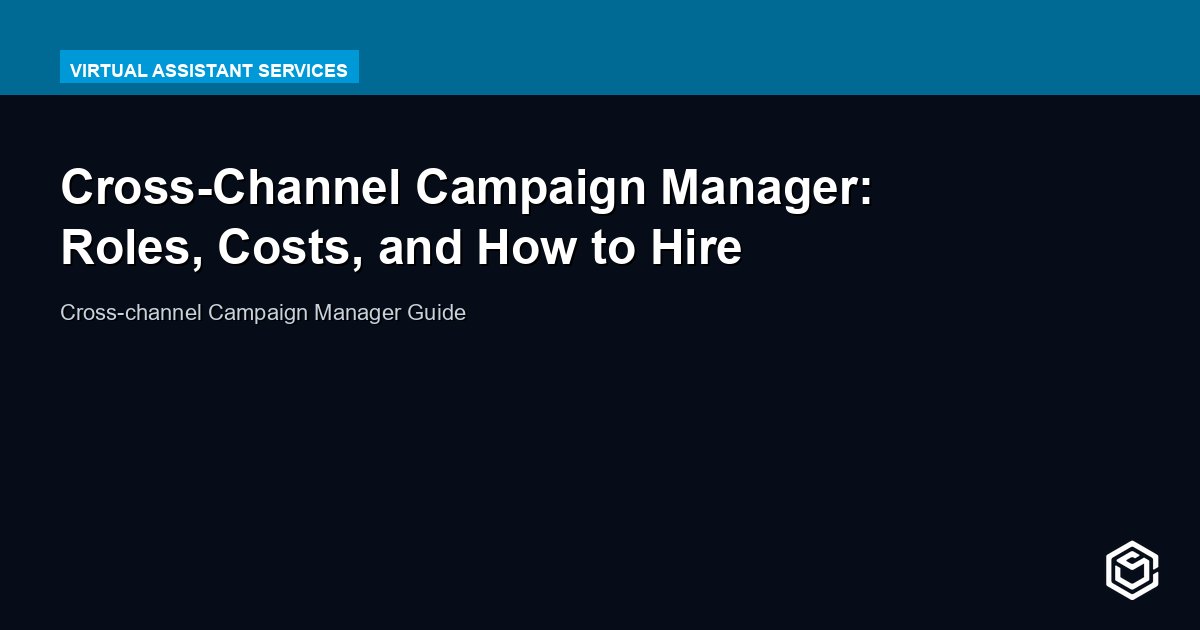 VIRTUAL ASSISTANT SERVICES

Cross-Channel Campaign Manager: Roles, Costs, and How to Hire

Cross-channel Campaign Manager Guide